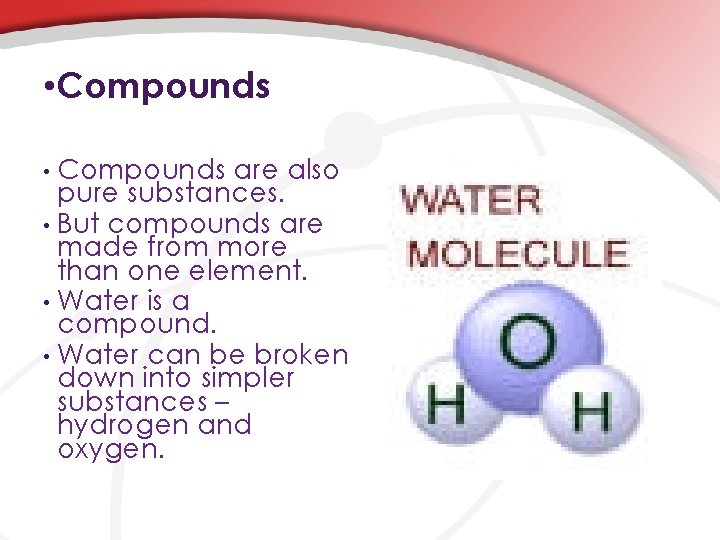 •Compounds

• Compounds are also pure substances.
• But compounds are made from more than one element.
• Water is a compound.
• Water can be broken down into simpler substances – hydrogen and oxygen.

WATER MOLECULE

O
H
H